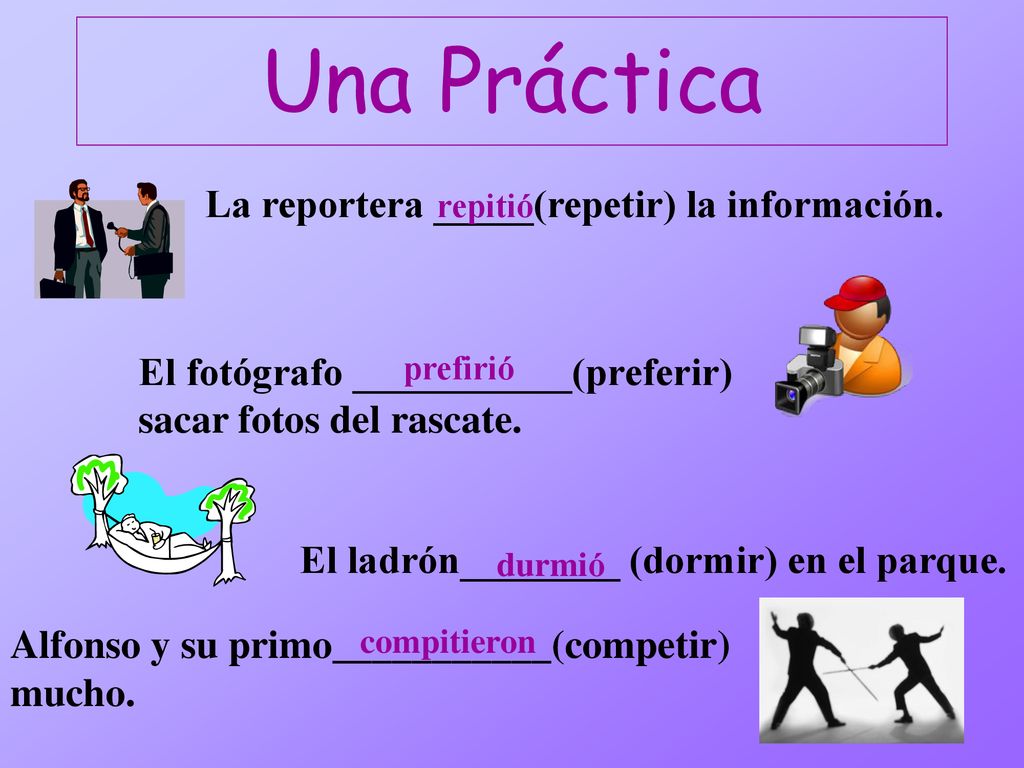 Una Práctica

La reportera repitió(repetir) la información.

El fotógrafo prefirió(preferir) sacar fotos del rascate.

El ladrón durmió (dormir) en el parque.

Alfonso y su primo compitieron(competir) mucho.